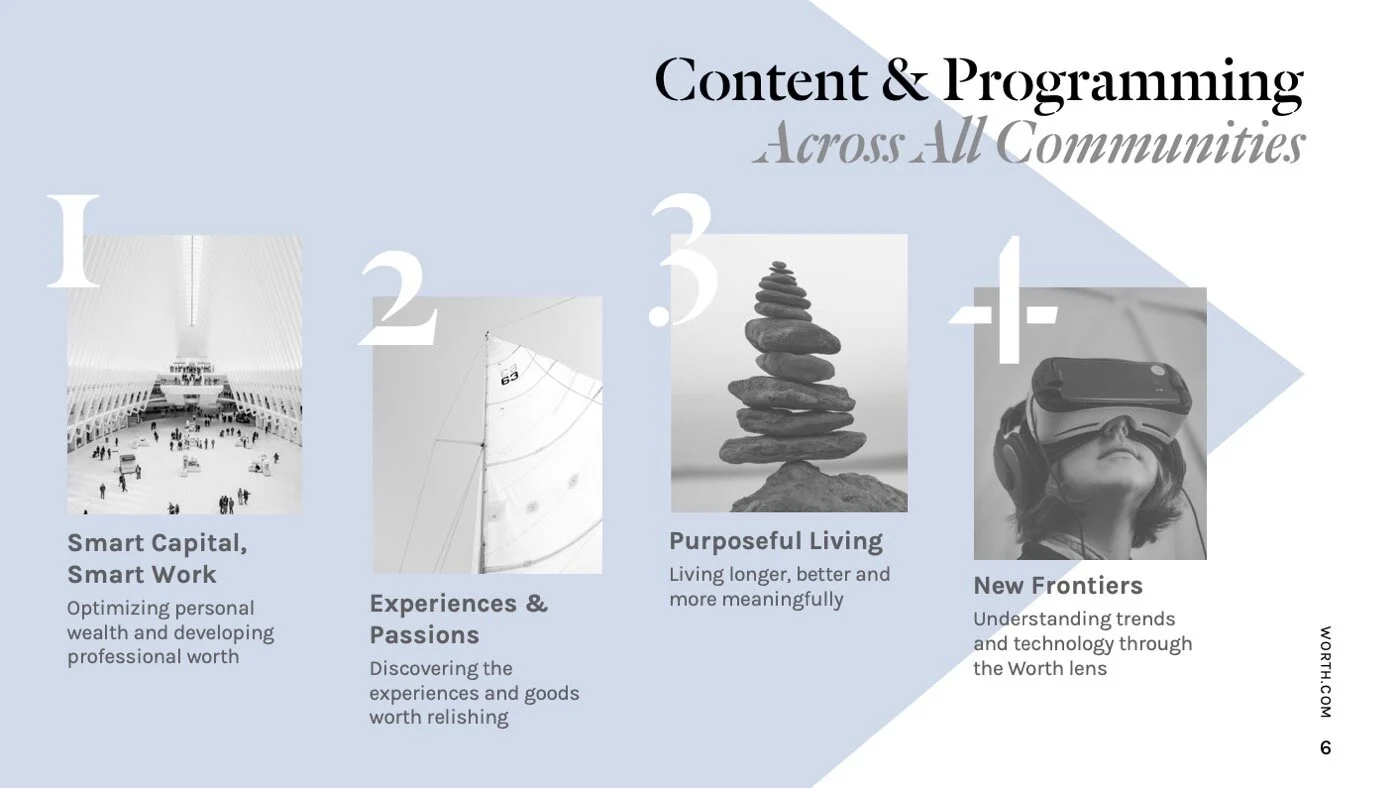 Content & Programming
Across All Communities

1

Smart Capital, Smart Work

Optimizing personal wealth and developing professional worth

2

63

Experiences & Passions

Discovering the experiences and goods worth relishing

3

Purposeful Living

Living longer, better and more meaningfully

4

New Frontiers

Understanding trends and technology through the Worth lens

WORTH.COM

6